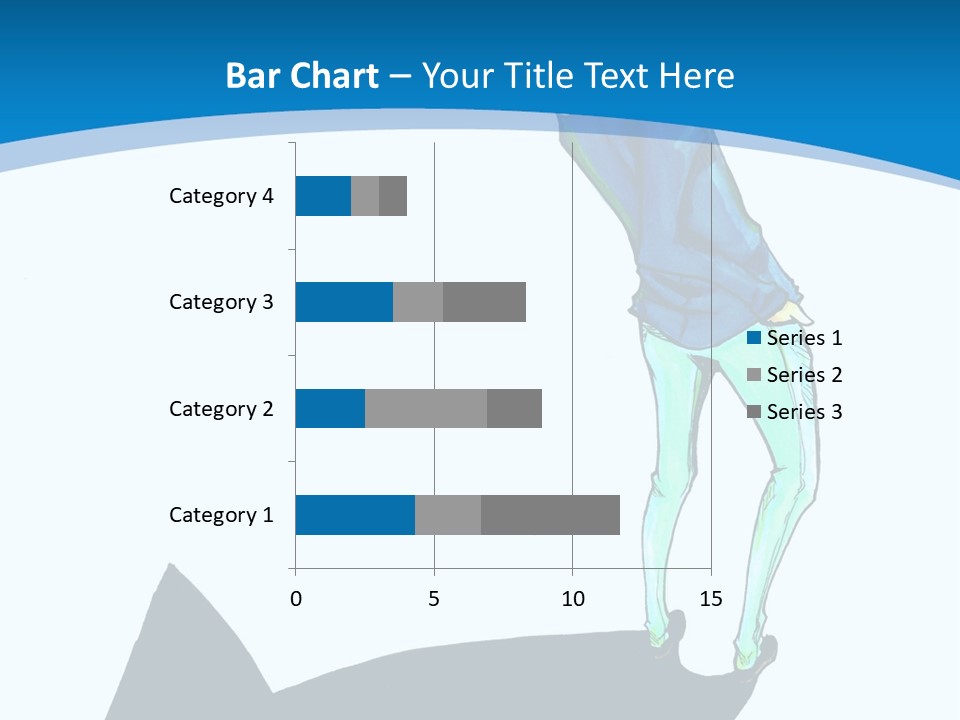 Bar Chart – Your Title Text Here

Category 4
Category 3
Category 2
Category 1

0
5
10
15

Series 1
Series 2
Series 3